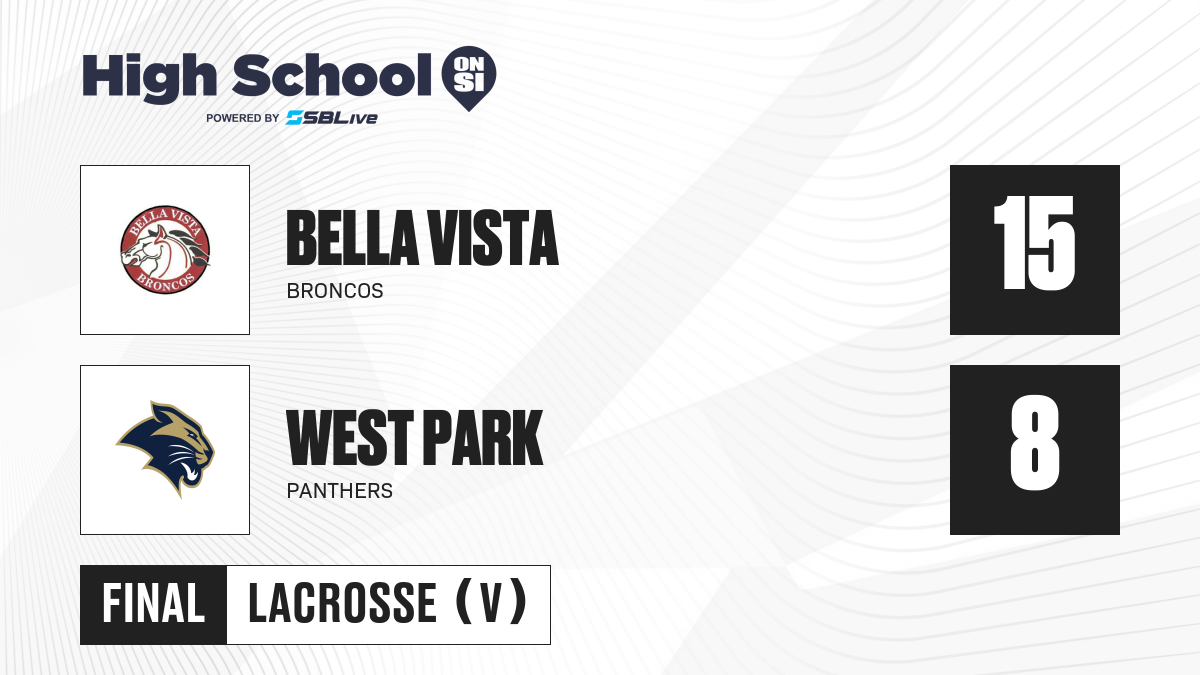 High School ON SI
POWERED BY SBLive

BELLA VISTA BRONCOS

BELLA VISTA
BRONCOS

15

WEST PARK
PANTHERS

8

FINAL LACROSSE (V)